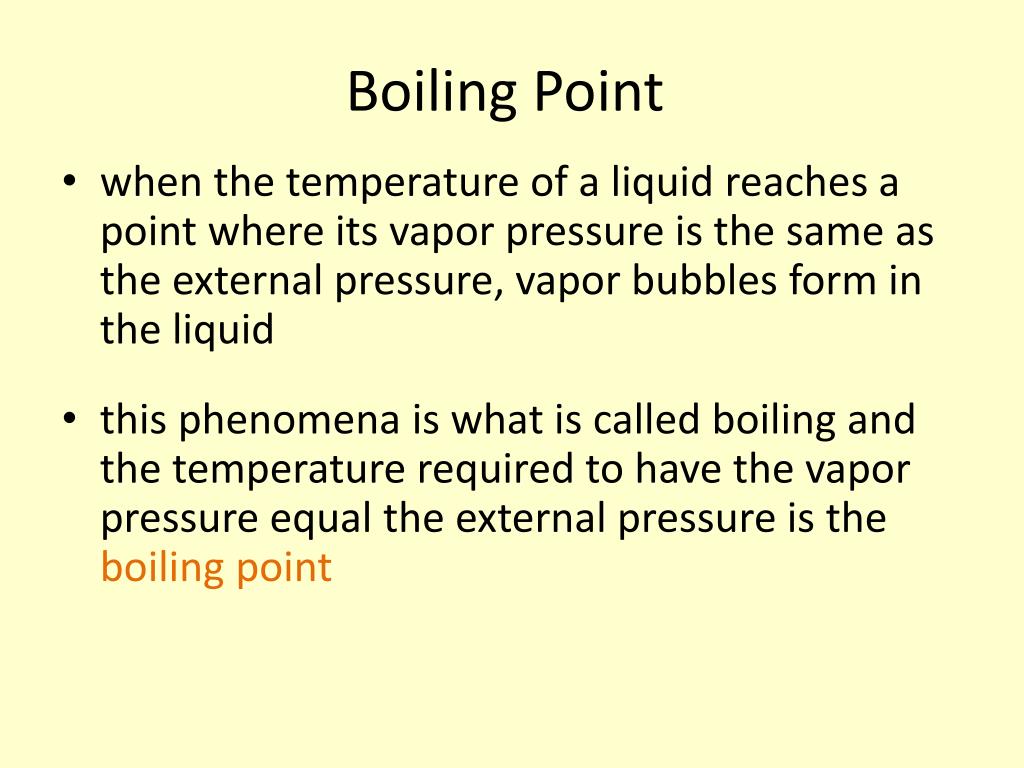 Boiling Point

• when the temperature of a liquid reaches a point where its vapor pressure is the same as the external pressure, vapor bubbles form in the liquid

• this phenomena is what is called boiling and the temperature required to have the vapor pressure equal the external pressure is the boiling point